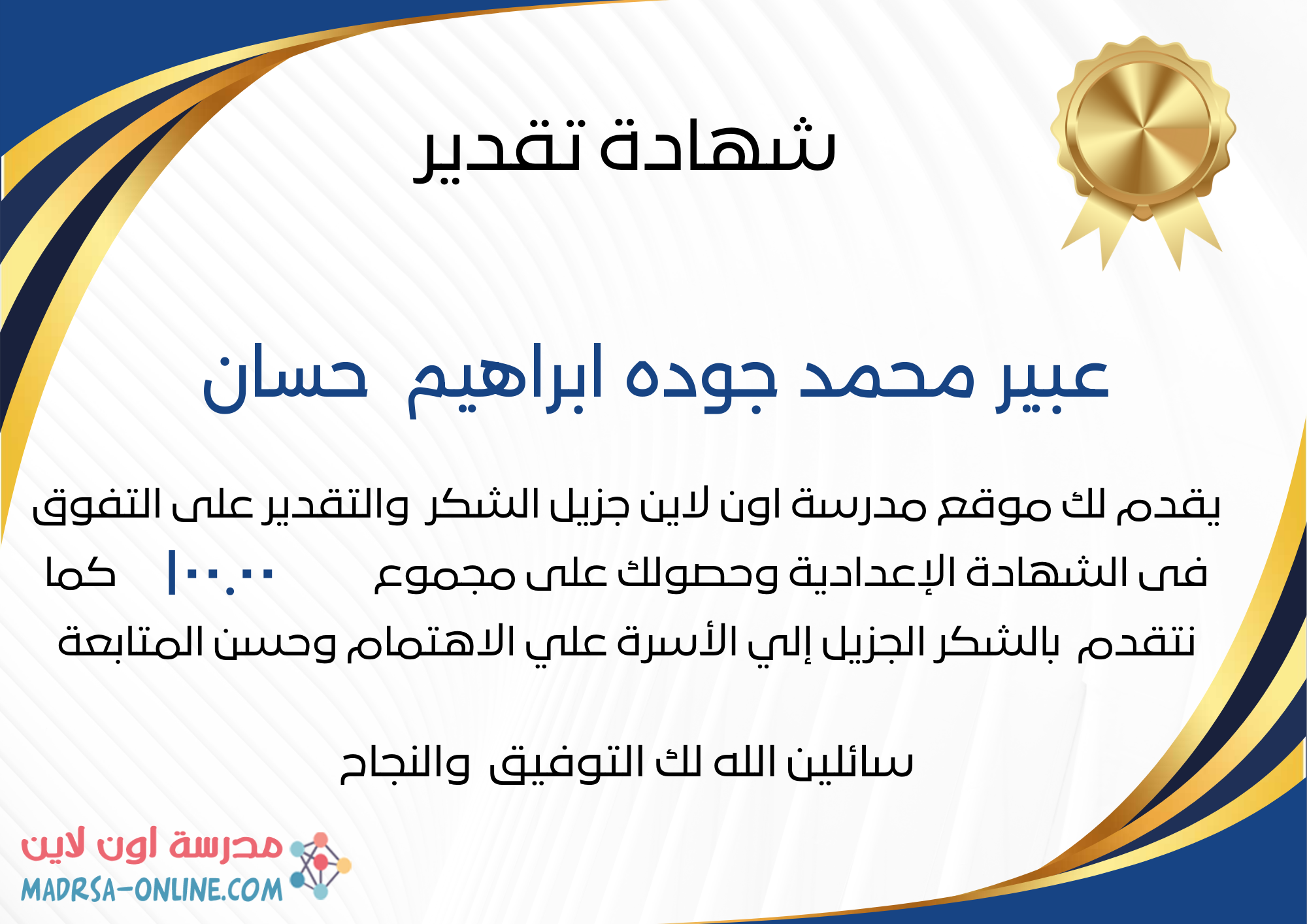 شهادة تقدير

عبير محمد جوده ابراهيم حسان

يقدم لك موقع مدرسة اون لاين جزيل الشكر والتقدير على التفوق فى الشهادة الإعدادية وحصولك على مجموع ١٠٠.٠٠ كما نتقدم بالشكر الجزيل إلي الأسرة علي الاهتمام وحسن المتابعة

سائلين الله لك التوفيق والنجاح

مدرسة اون لاين
MADRSA-ONLINE.COM